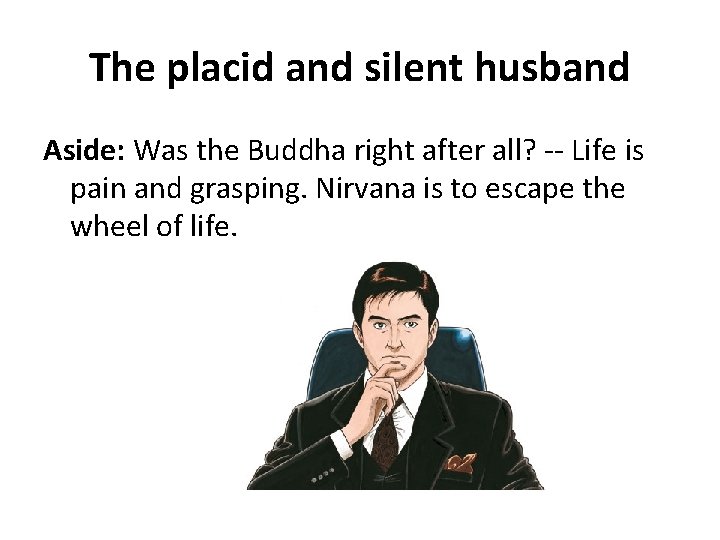 The placid and silent husband

Aside: Was the Buddha right after all? -- Life is pain and grasping. Nirvana is to escape the wheel of life.